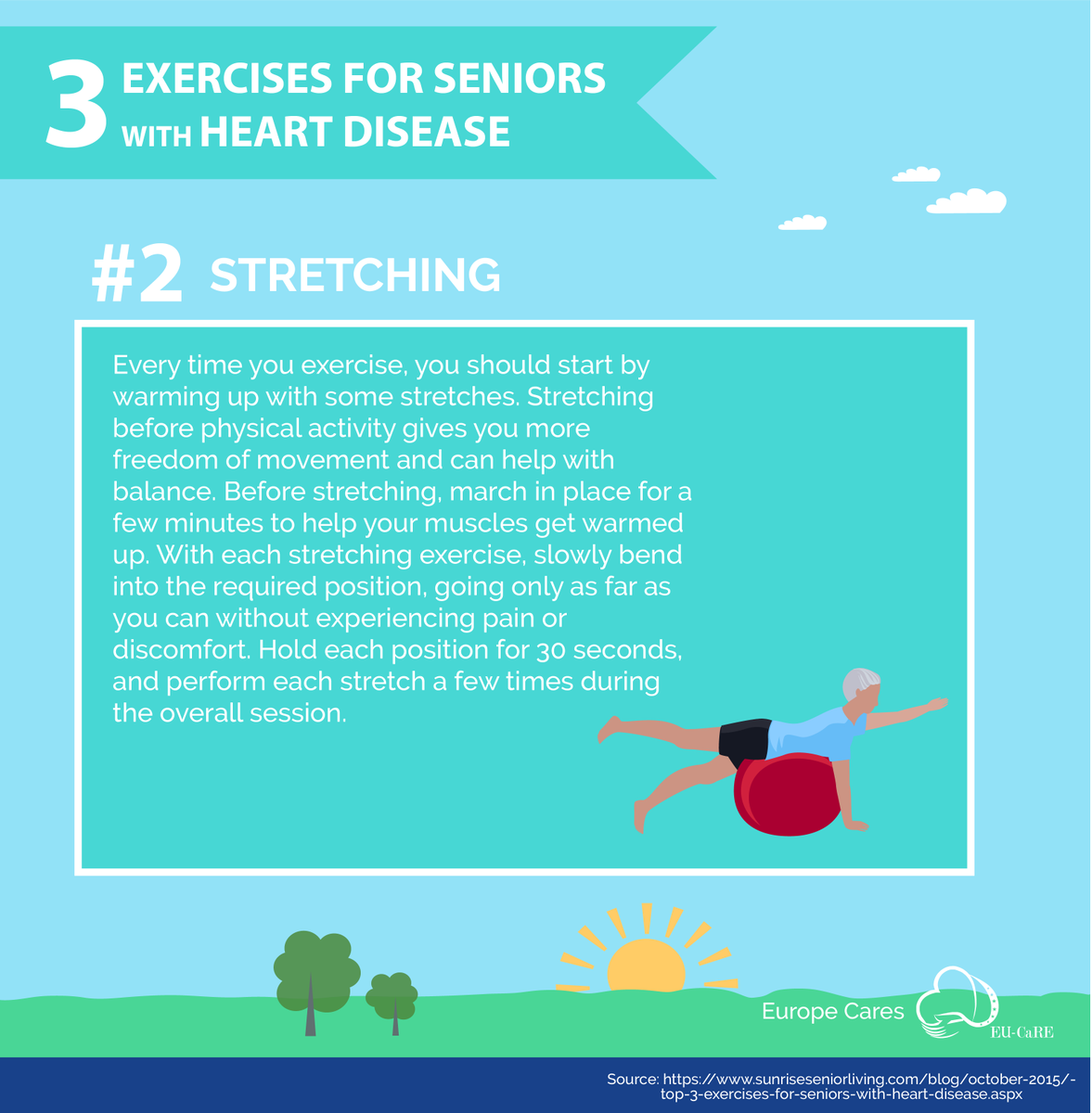 3 EXERCISES FOR SENIORS WITH HEART DISEASE

#2 STRETCHING

Every time you exercise, you should start by warming up with some stretches. Stretching before physical activity gives you more freedom of movement and can help with balance. Before stretching, march in place for a few minutes to help your muscles get warmed up. With each stretching exercise, slowly bend into the required position, going only as far as you can without experiencing pain or discomfort. Hold each position for 30 seconds, and perform each stretch a few times during the overall session.

Europe Cares
EU-CaRE

Source: https://www.sunriseseniorliving.com/blog/october-2015/-top-3-exercises-for-seniors-with-heart-disease.aspx